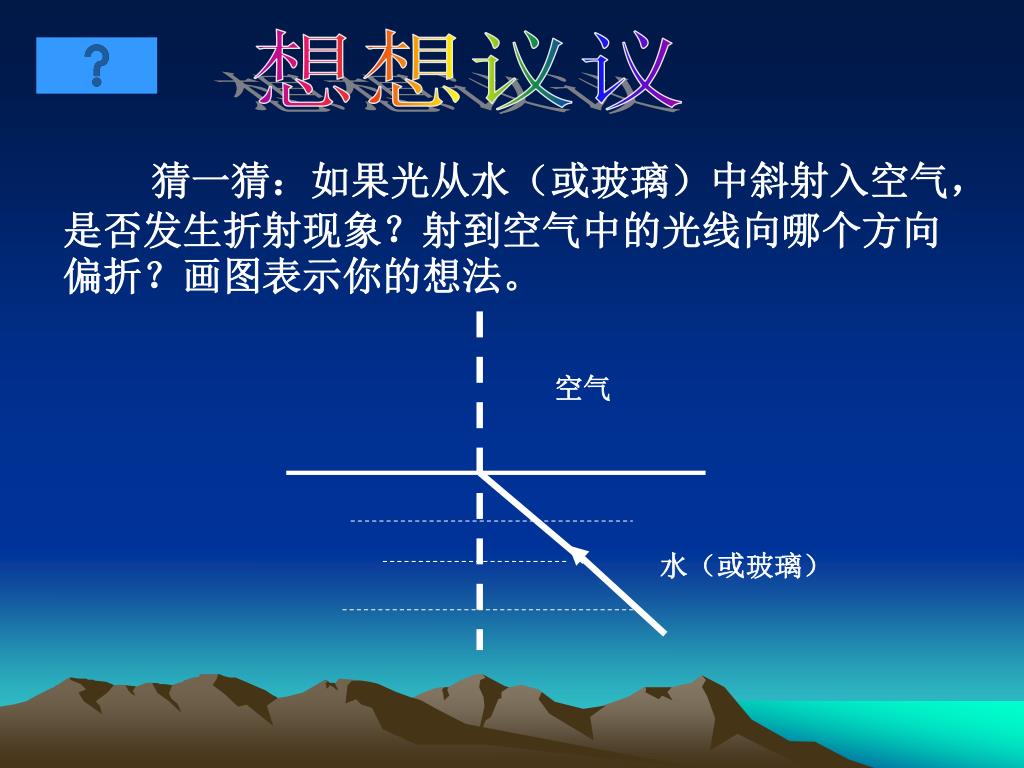 ?

想想议议

猜一猜：如果光从水（或玻璃）中斜射入空气，是否发生折射现象？射到空气中的光线向哪个方向偏折？画图表示你的想法。

空气

水（或玻璃）